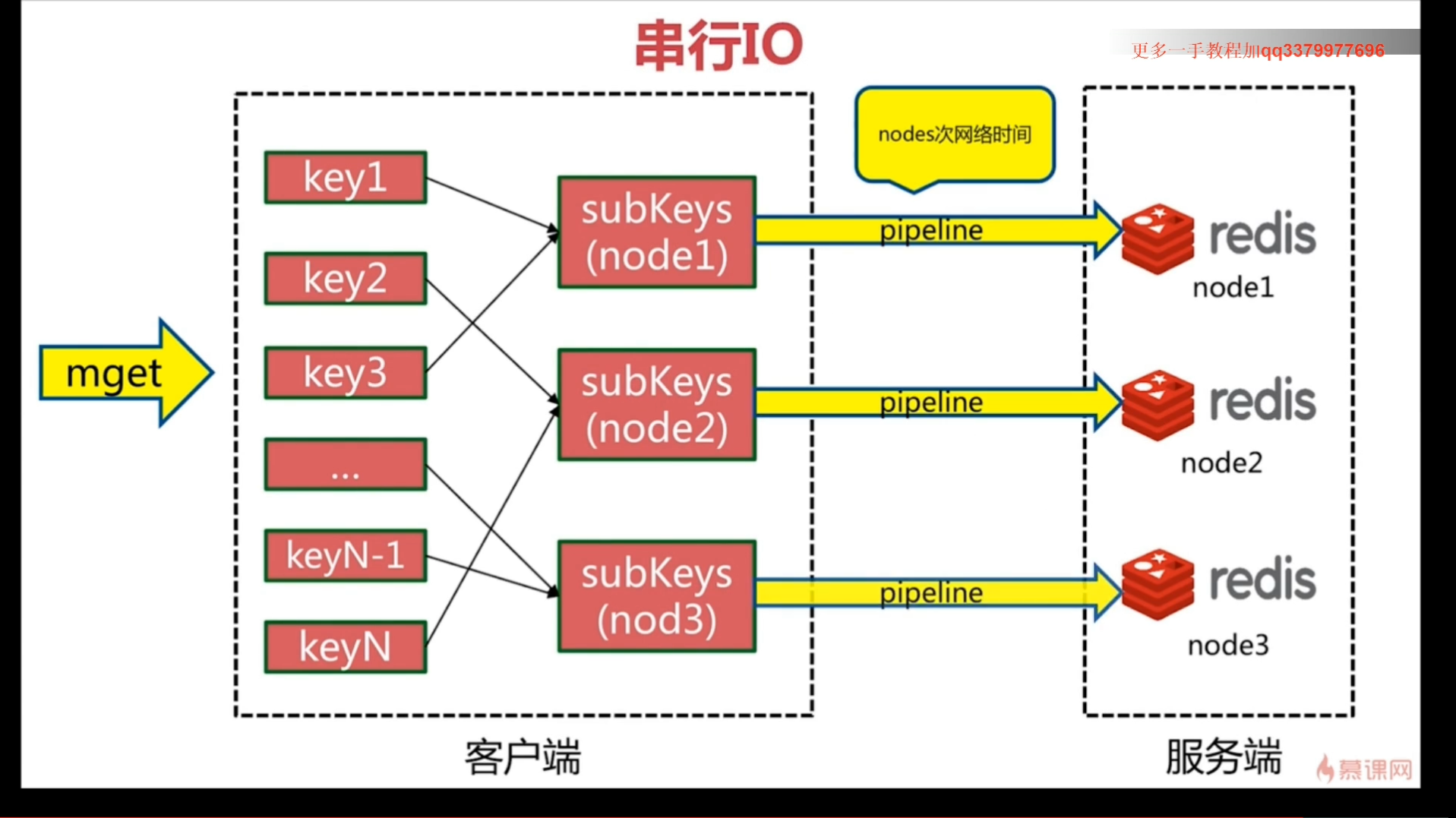 串行IO

更多一手教程加qq3379977696

nodes次网络时间

mget

key1

key2

key3

...

keyN-1

keyN

subKeys (node1)

subKeys (node2)

subKeys (nod3)

pipeline

pipeline

pipeline

redis

node1

redis

node2

redis

node3

客户端

服务端

慕课网